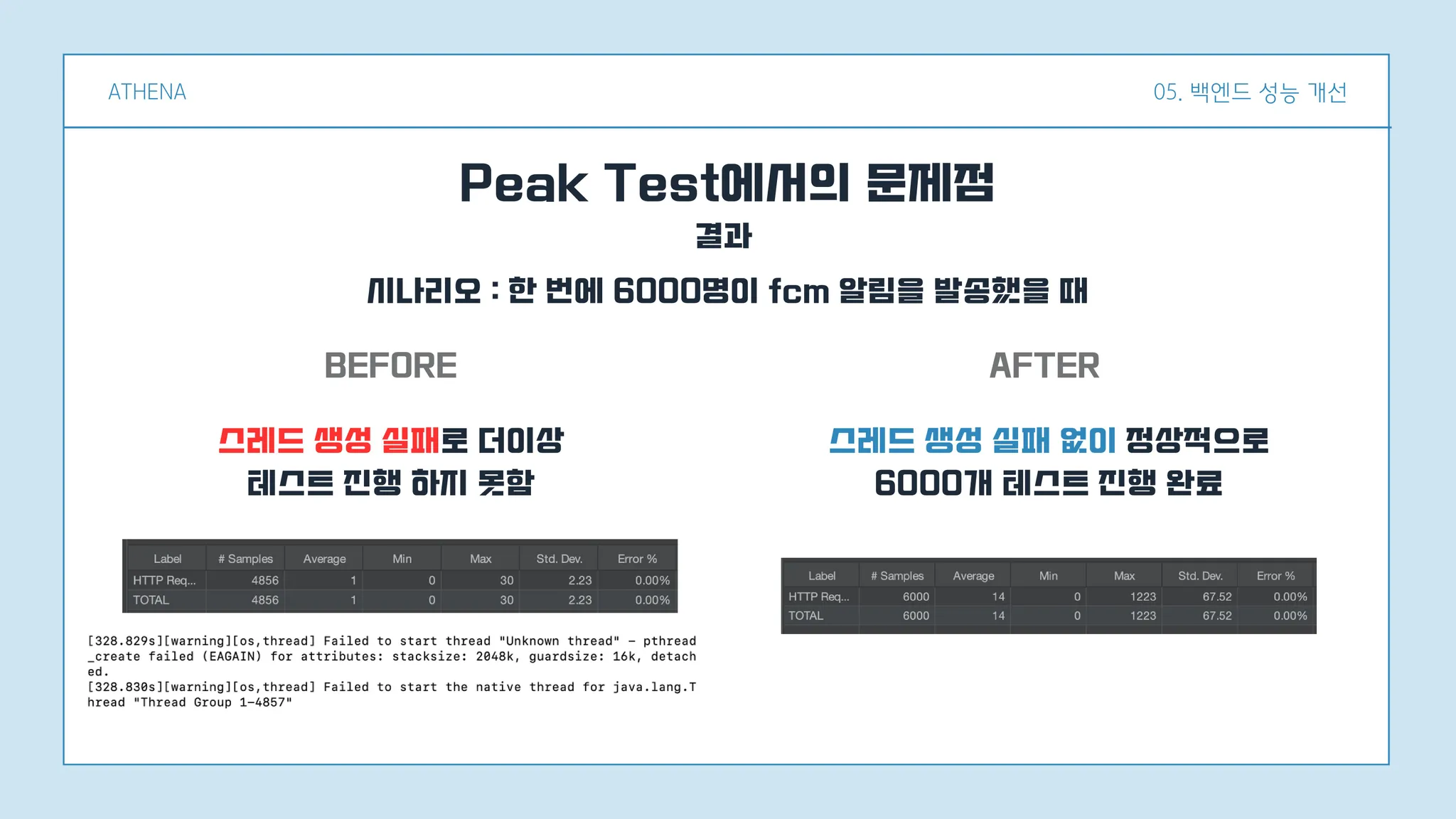 ATHENA

05. 백엔드 성능 개선

Peak Test에서의 문제점

결과

시나리오 : 한 번에 6000명이 fcm 알림을 발송했을 때

BEFORE

스레드 생성 실패로 더이상 테스트 진행 하지 못함

| Label | # Samples | Average | Min | Max | Std. Dev. | Error % |
|---|---|---|---|---|---|---|
| HTTP Req... | 4856 | 1 | 0 | 30 | 2.23 | 0.00% |
| TOTAL | 4856 | 1 | 0 | 30 | 2.23 | 0.00% |

[328.829s][warning][os,thread] Failed to start thread "Unknown thread" - pthread_create failed (EAGAIN) for attributes: stacksize: 2048k, guardsize: 16k, detached.
[328.830s][warning][os,thread] Failed to start the native thread for java.lang.Thread "Thread Group 1-4857"

AFTER

스레드 생성 실패 없이 정상적으로 6000개 테스트 진행 완료

| Label | # Samples | Average | Min | Max | Std. Dev. | Error % |
|---|---|---|---|---|---|---|
| HTTP Req... | 6000 | 14 | 0 | 1223 | 67.52 | 0.00% |
| TOTAL | 6000 | 14 | 0 | 1223 | 67.52 | 0.00% |